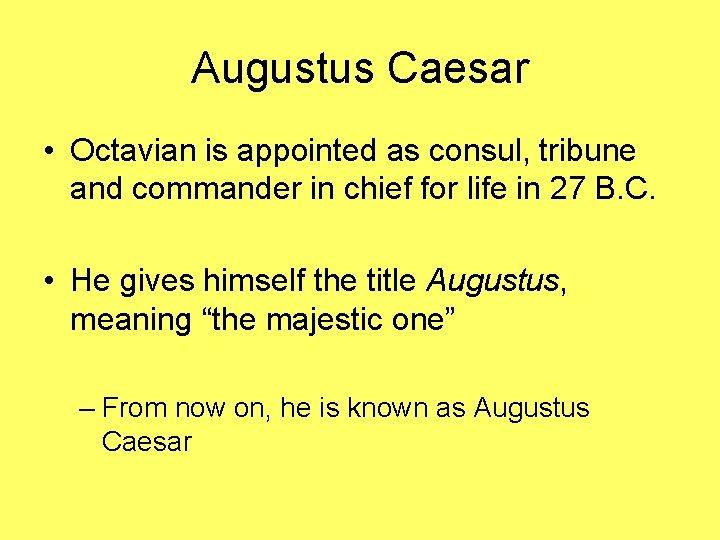 Augustus Caesar

• Octavian is appointed as consul, tribune and commander in chief for life in 27 B.C.

• He gives himself the title Augustus, meaning “the majestic one”

– From now on, he is known as Augustus Caesar